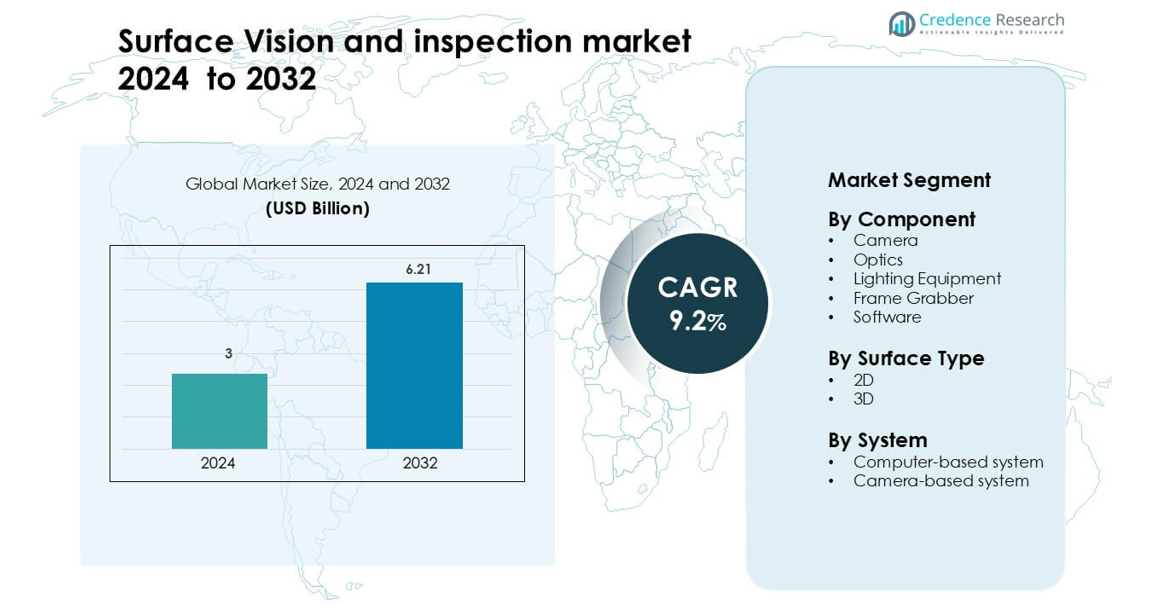 Credence Research
Actionable Insights Delivered

Surface Vision and inspection market 2024 to 2032

Global Market Size, 2024 and 2032
(USD Billion)

3
6.21
2024
2032

CAGR
9.2%

Market Segment

By Component
• Camera
• Optics
• Lighting Equipment
• Frame Grabber
• Software

By Surface Type
• 2D
• 3D

By System
• Computer-based system
• Camera-based system